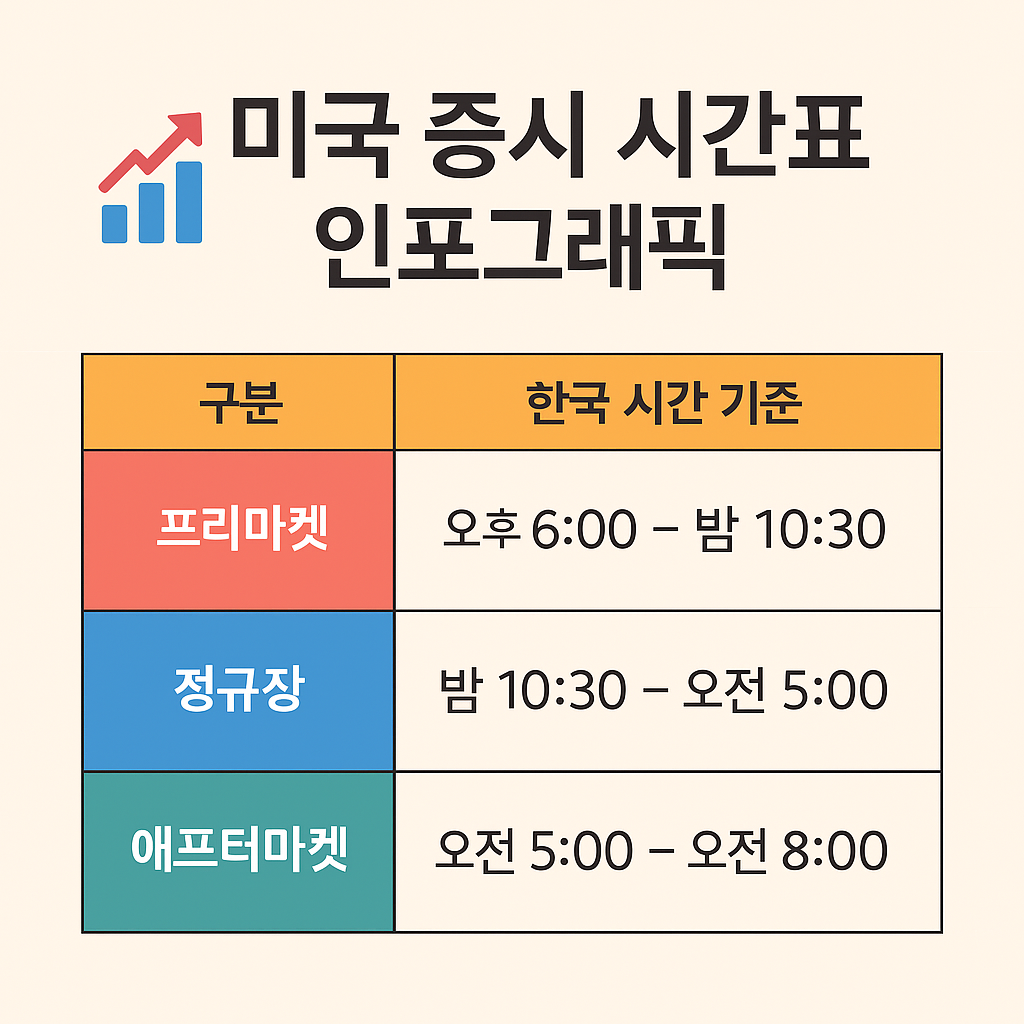 미국 증시 시간표 인포그래픽

| 구분 | 한국 시간 기준 |
|---|---|
| 프리마켓 | 오후 6:00 – 밤 10:30 |
| 정규장 | 밤 10:30 – 오전 5:00 |
| 애프터마켓 | 오전 5:00 – 오전 8:00 |